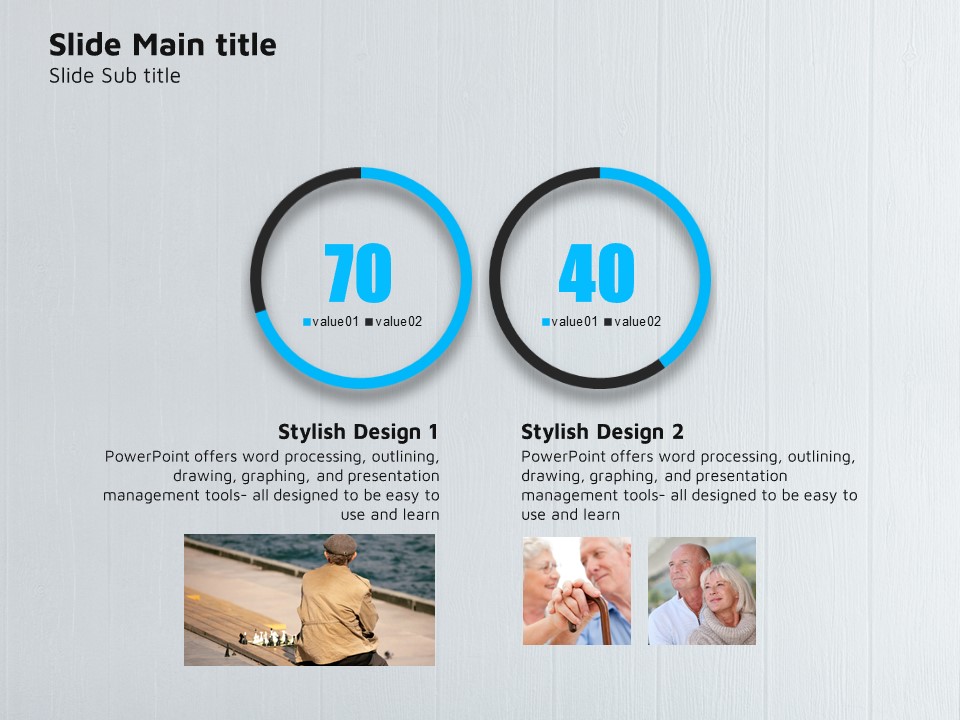 Slide Main title
Slide Sub title

70
value01 value02

40
value01 value02

Stylish Design 1
PowerPoint offers word processing, outlining, drawing, graphing, and presentation management tools- all designed to be easy to use and learn

Stylish Design 2
PowerPoint offers word processing, outlining, drawing, graphing, and presentation management tools- all designed to be easy to use and learn